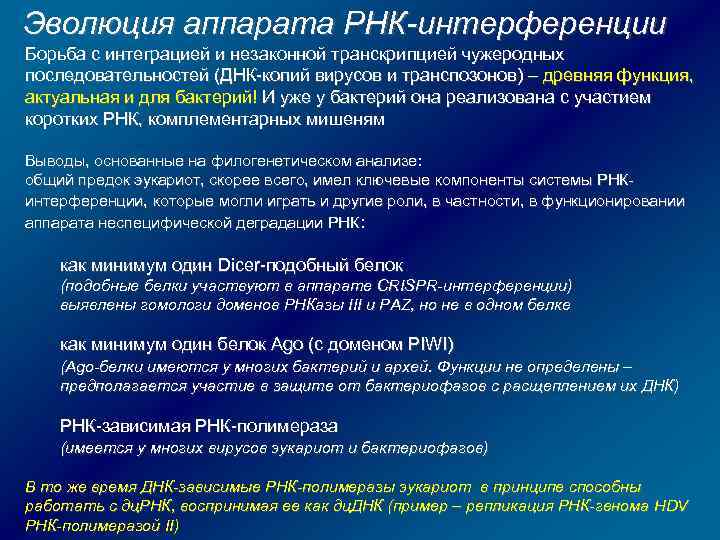 Эволюция аппарата РНК-интерференции

Борьба с интеграцией и незаконной транскрипцией чужеродных последовательностей (ДНК-копий вирусов и транспозонов) – древняя функция, актуальная и для бактерий! И уже у бактерий она реализована с участием коротких РНК, комплементарных мишеням

Выводы, основанные на филогенетическом анализе:
общий предок эукариот, скорее всего, имел ключевые компоненты системы РНК-интерференции, которые могли играть и другие роли, в частности, в функционировании аппарата неспецифической деградации РНК:

как минимум один Dicer-подобный белок
(подобные белки участвуют в аппарате CRISPR-интерференции)
выявлены гомологи доменов РНКазы III и PAZ, но не в одном белке

как минимум один белок Ago (с доменом PIWI)
(Ago-белки имеются у многих бактерий и архей. Функции не определены – предполагается участие в защите от бактериофагов с расщеплением их ДНК)

РНК-зависимая РНК-полимераза
(имеется у многих вирусов эукариот и бактериофагов)

В то же время ДНК-зависимые РНК-полимеразы эукариот в принципе способны работать с дцРНК, воспринимая ее как дцДНК (пример – репликация РНК-генома HDV РНК-полимеразой II)